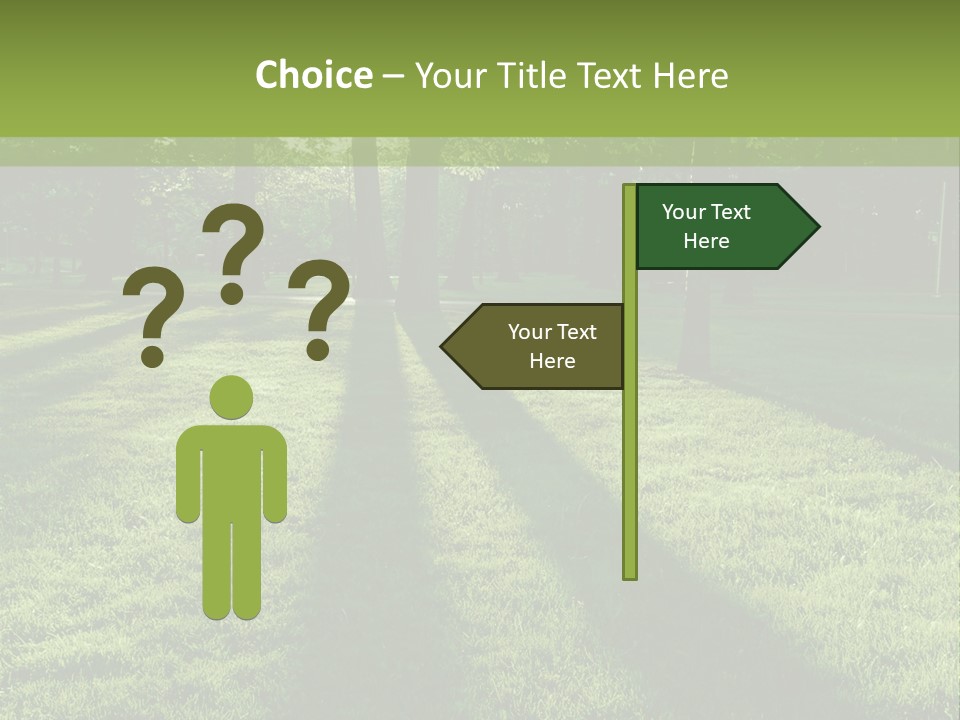 Choice – Your Title Text Here

? ? ?

Your Text Here

Your Text Here